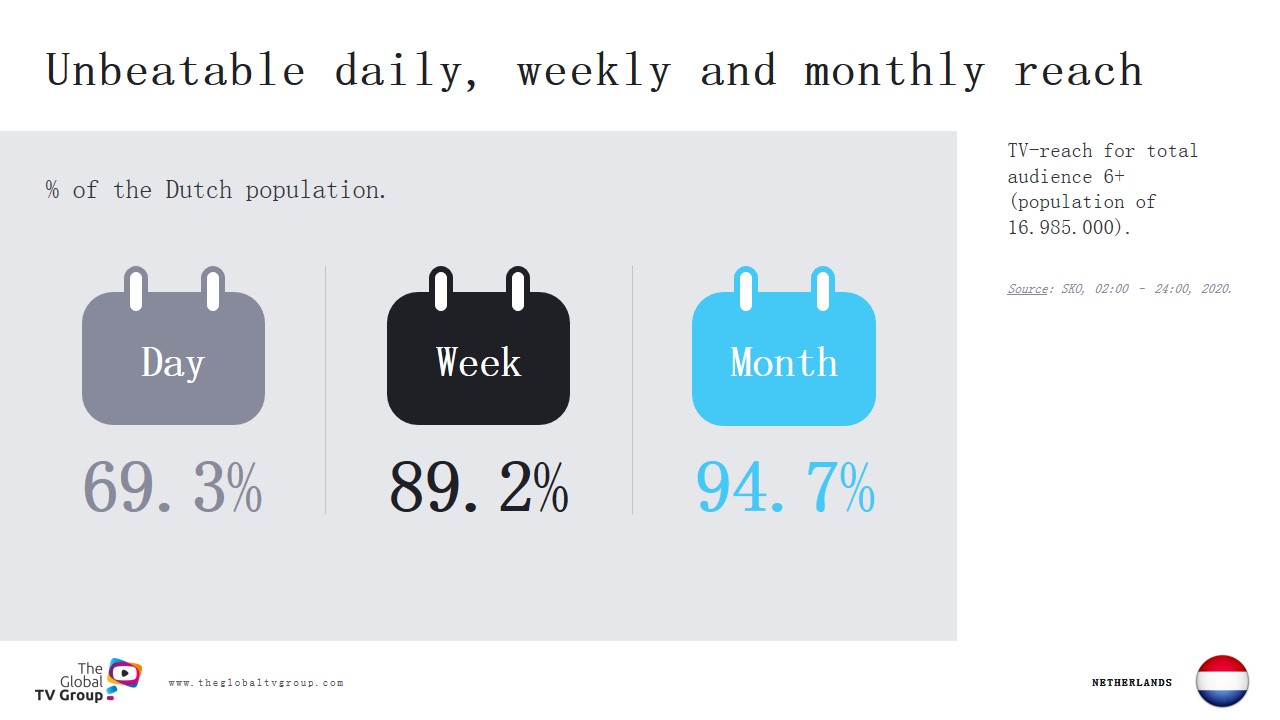 Unbeatable daily, weekly and monthly reach

% of the Dutch population.

Day
69.3%

Week
89.2%

Month
94.7%

TV-reach for total audience 6+ (population of 16.985.000).

Source: SKO, 02:00 - 24:00, 2020.

The Global TV Group

www.theglobaltvgroup.com

NETHERLANDS